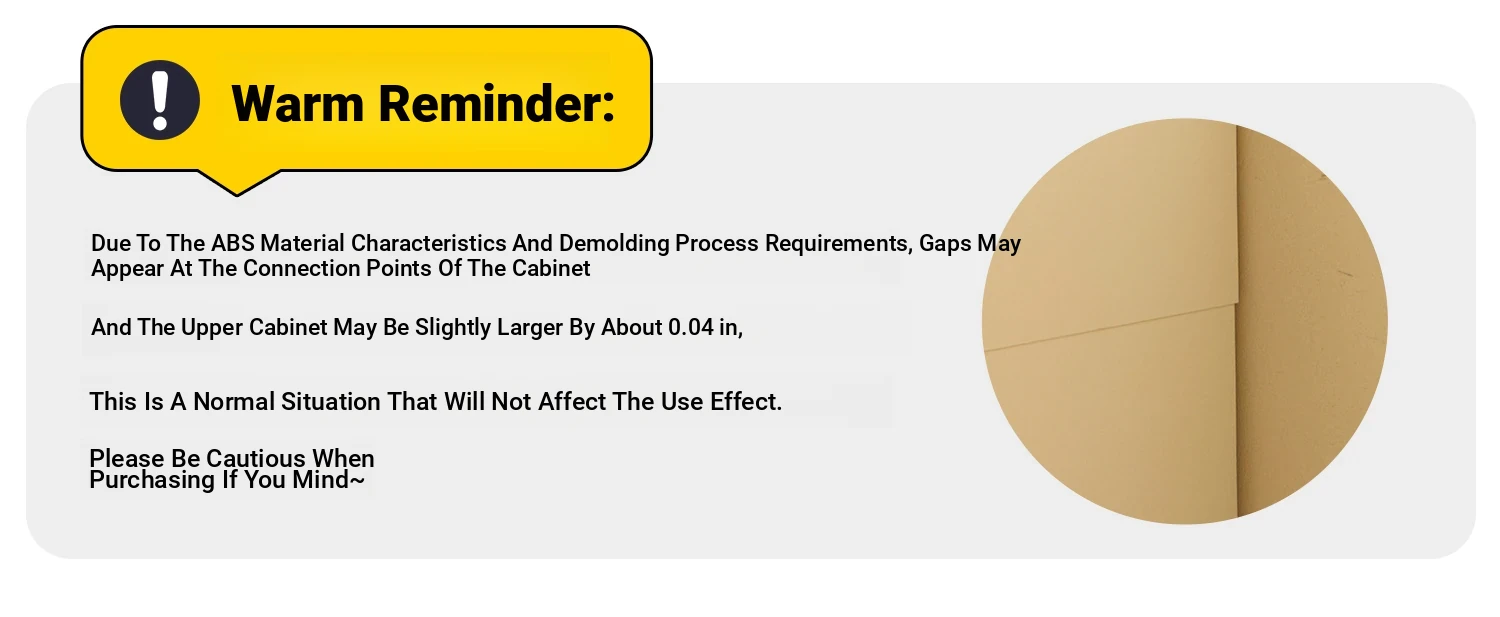 Warm Reminder:

Due To The ABS Material Characteristics And Demolding Process Requirements, Gaps May Appear At The Connection Points Of The Cabinet

And The Upper Cabinet May Be Slightly Larger By About 0.04 in,

This Is A Normal Situation That Will Not Affect The Use Effect.

Please Be Cautious When Purchasing If You Mind~